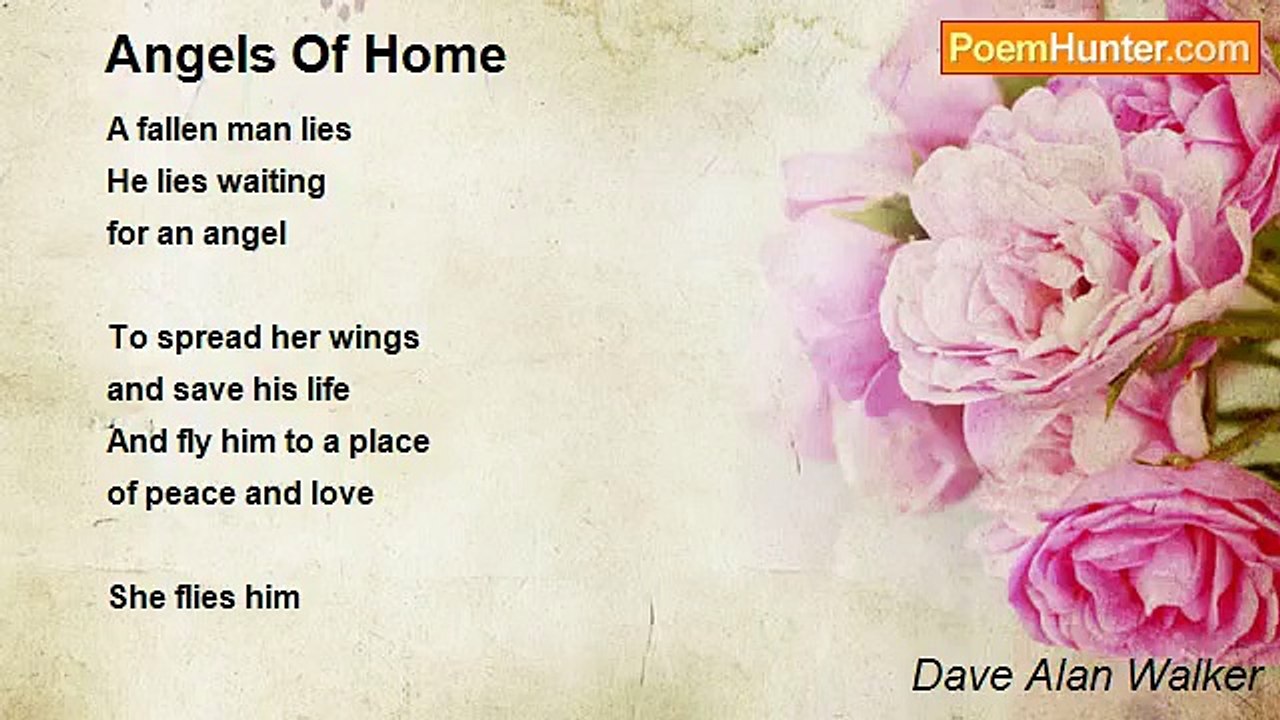 Angels Of Home

PoemHunter.com

A fallen man lies
He lies waiting
for an angel

To spread her wings
and save his life
And fly him to a place
of peace and love

She flies him

Dave Alan Walker